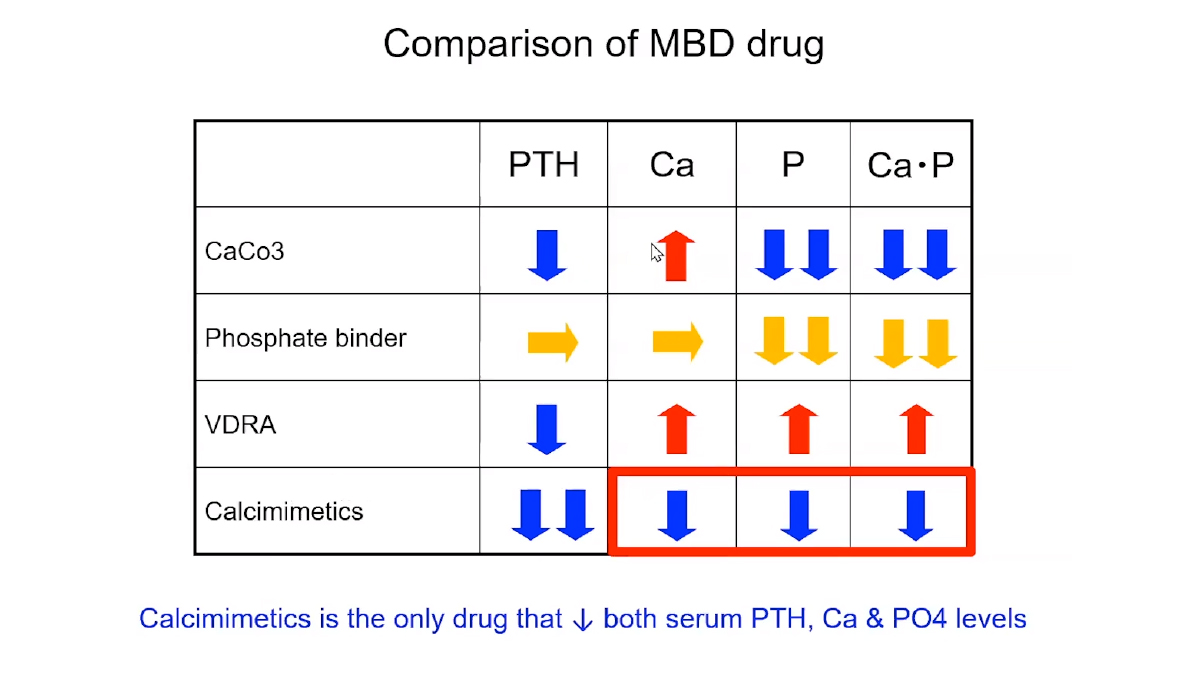 Comparison of MBD drug

| | PTH | Ca | P | Ca・P |
|---|---|---|---|---|
| CaCo3 | ↓ | ↑ | ↓↓ | ↓↓ |
| Phosphate binder | → | → | ↓↓ | ↓↓ |
| VDRA | ↓ | ↑ | ↑ | ↑ |
| Calcimimetics | ↓↓ | ↓ | ↓ | ↓ |

Calcimimetics is the only drug that ↓ both serum PTH, Ca & PO4 levels